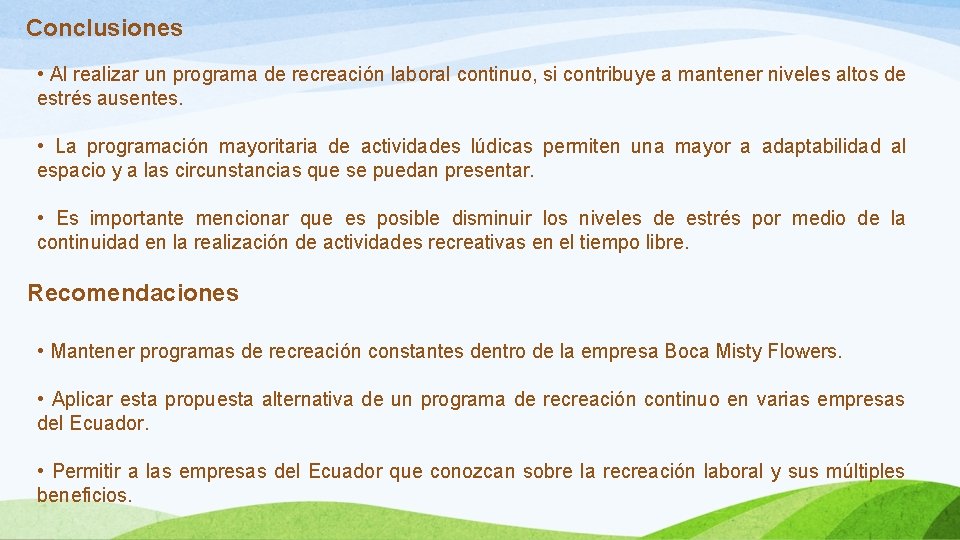 Conclusiones

• Al realizar un programa de recreación laboral continuo, si contribuye a mantener niveles altos de estrés ausentes.

• La programación mayoritaria de actividades lúdicas permiten una mayor a adaptabilidad al espacio y a las circunstancias que se puedan presentar.

• Es importante mencionar que es posible disminuir los niveles de estrés por medio de la continuidad en la realización de actividades recreativas en el tiempo libre.

Recomendaciones

• Mantener programas de recreación constantes dentro de la empresa Boca Misty Flowers.

• Aplicar esta propuesta alternativa de un programa de recreación continuo en varias empresas del Ecuador.

• Permitir a las empresas del Ecuador que conozcan sobre la recreación laboral y sus múltiples beneficios.